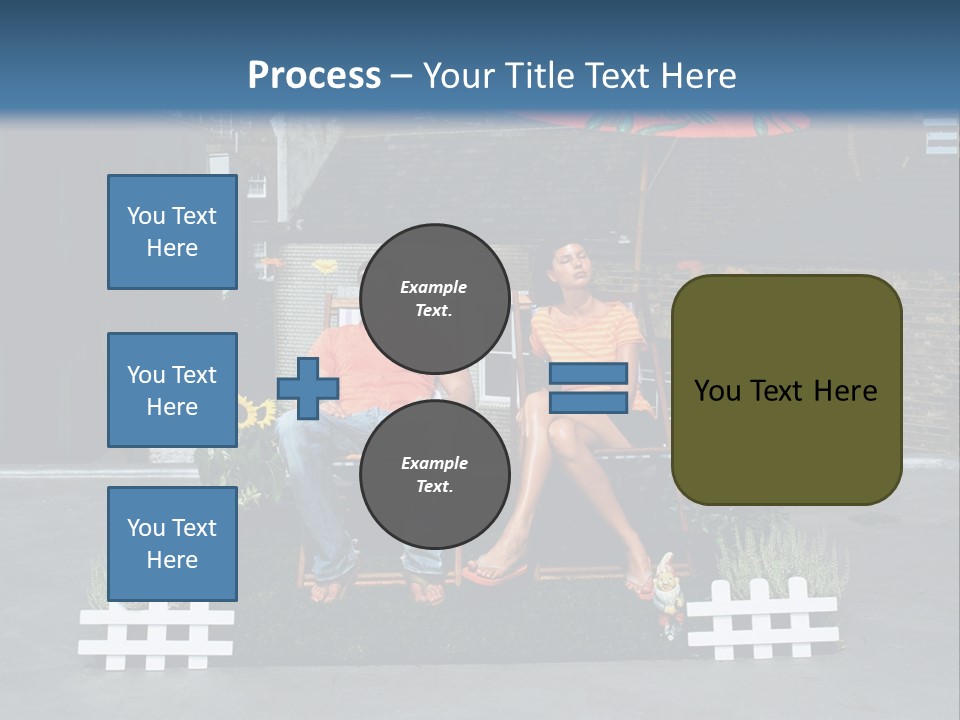 Process – Your Title Text Here

You Text Here

You Text Here

You Text Here

Example Text.

Example Text.

You Text Here